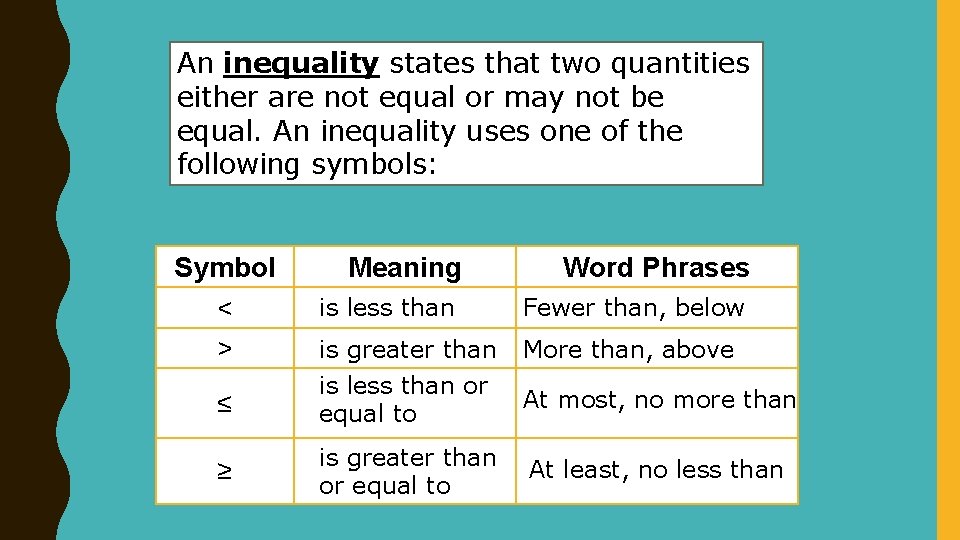 An inequality states that two quantities either are not equal or may not be equal. An inequality uses one of the following symbols:

| Symbol | Meaning | Word Phrases |
|---|---|---|
| $<$ | is less than | Fewer than, below |
| $>$ | is greater than | More than, above |
| $\leq$ | is less than or equal to | At most, no more than |
| $\geq$ | is greater than or equal to | At least, no less than |